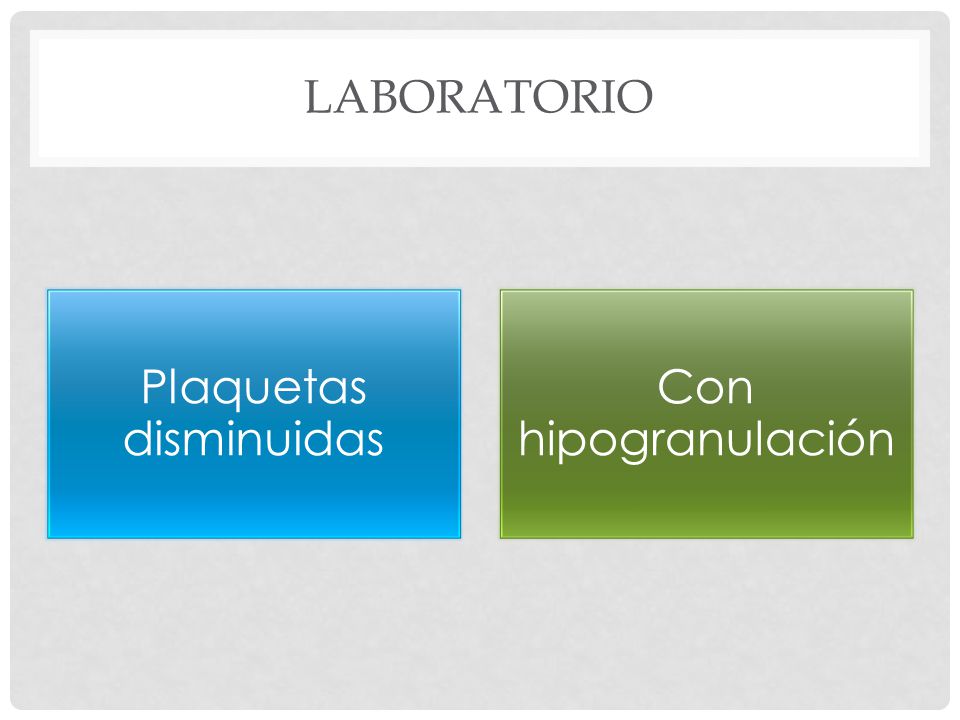 LABORATORIO

Plaquetas disminuidas

Con hipogranulación